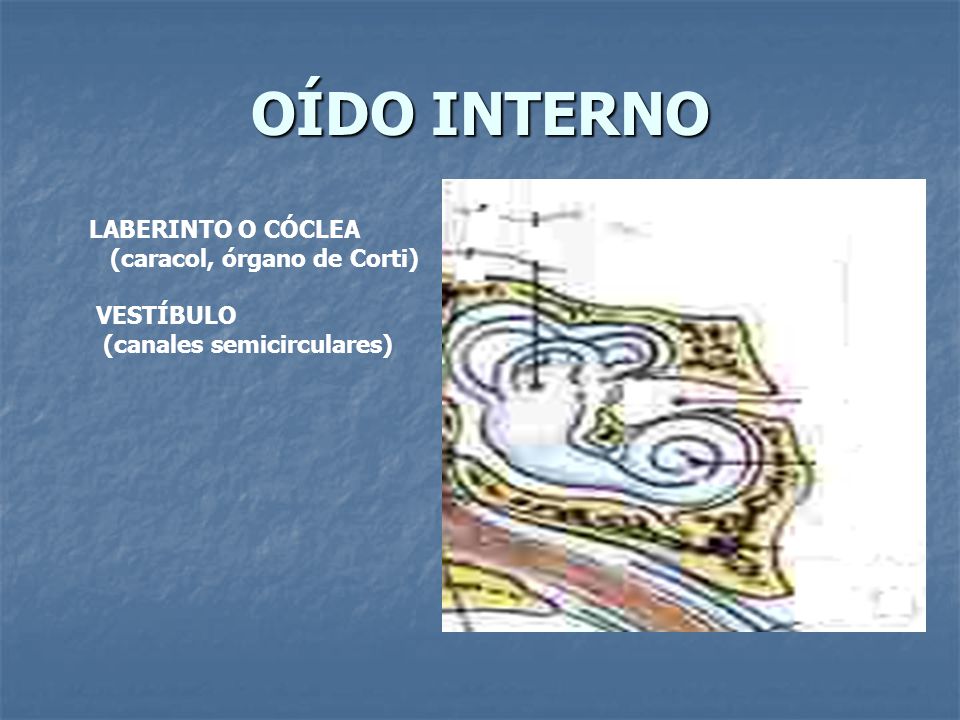 OÍDO INTERNO

LABERINTO O CÓCLEA
(caracol, órgano de Corti)

VESTÍBULO
(canales semicirculares)